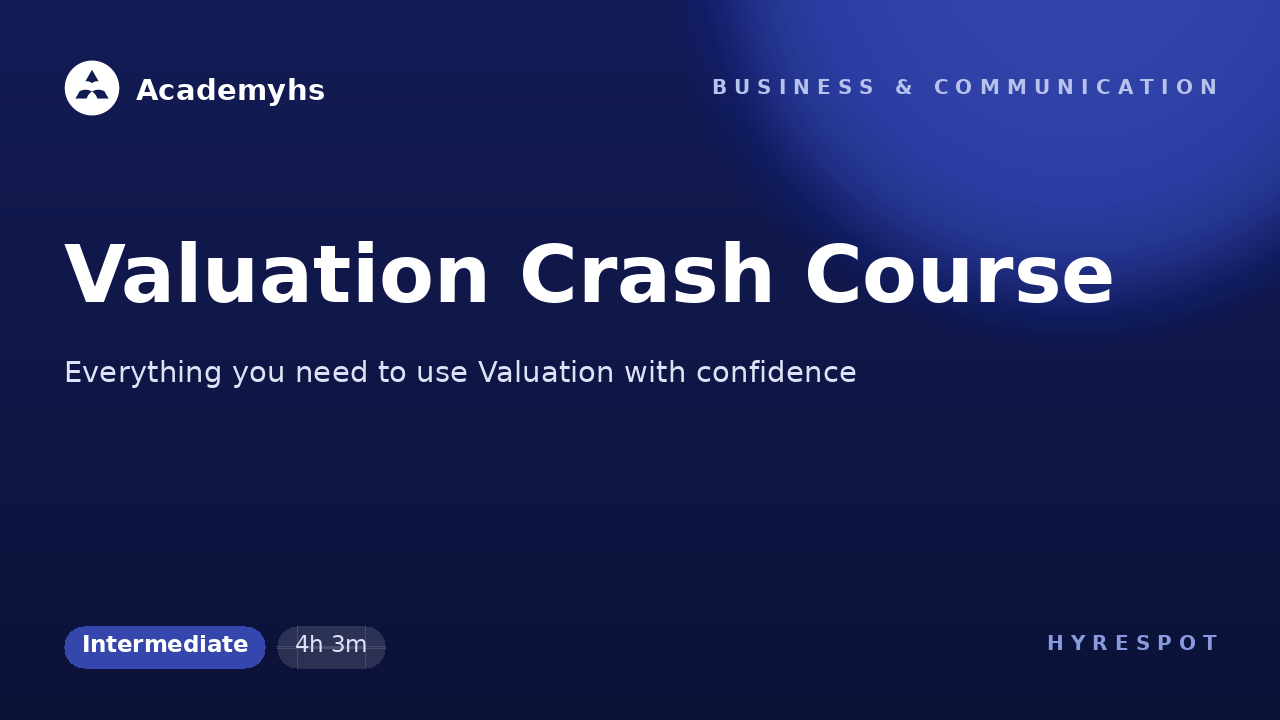 Academyhs

BUSINESS & COMMUNICATION

Valuation Crash Course

Everything you need to use Valuation with confidence

Intermediate

4h 3m

HYRESPOT